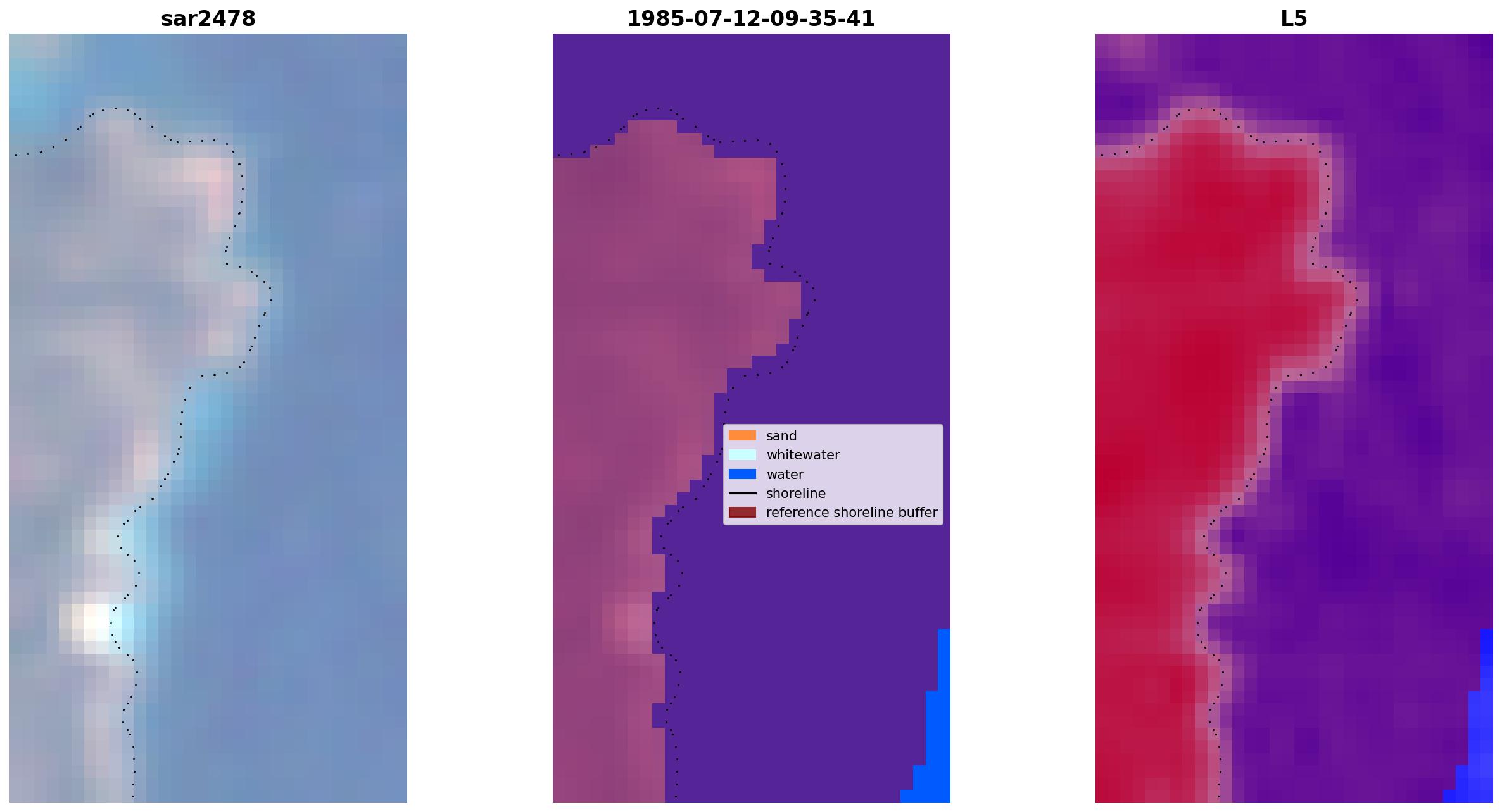 sar2478

1985-07-12-09-35-41

sand
whitewater
water
shoreline
reference shoreline buffer

L5